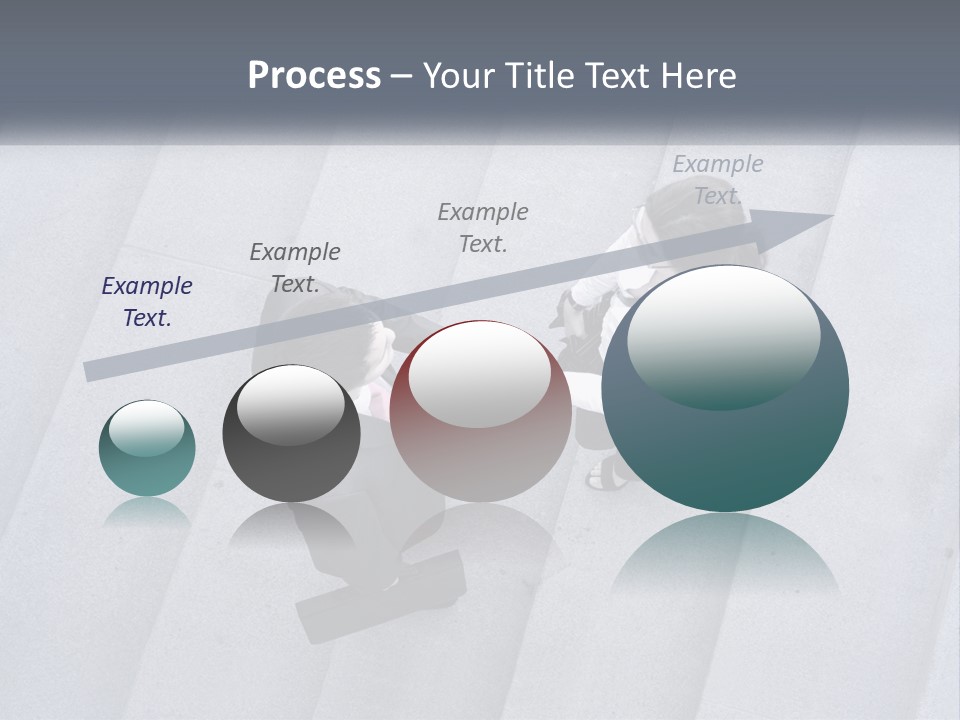 Process – Your Title Text Here

Example Text.

Example Text.

Example Text.

Example Text.